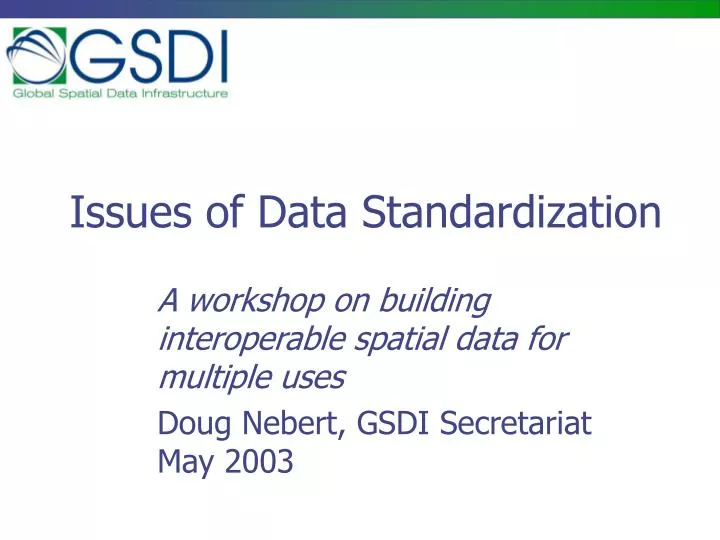 GSDI
Global Spatial Data Infrastructure

Issues of Data Standardization

A workshop on building interoperable spatial data for multiple uses

Doug Nebert, GSDI Secretariat
May 2003